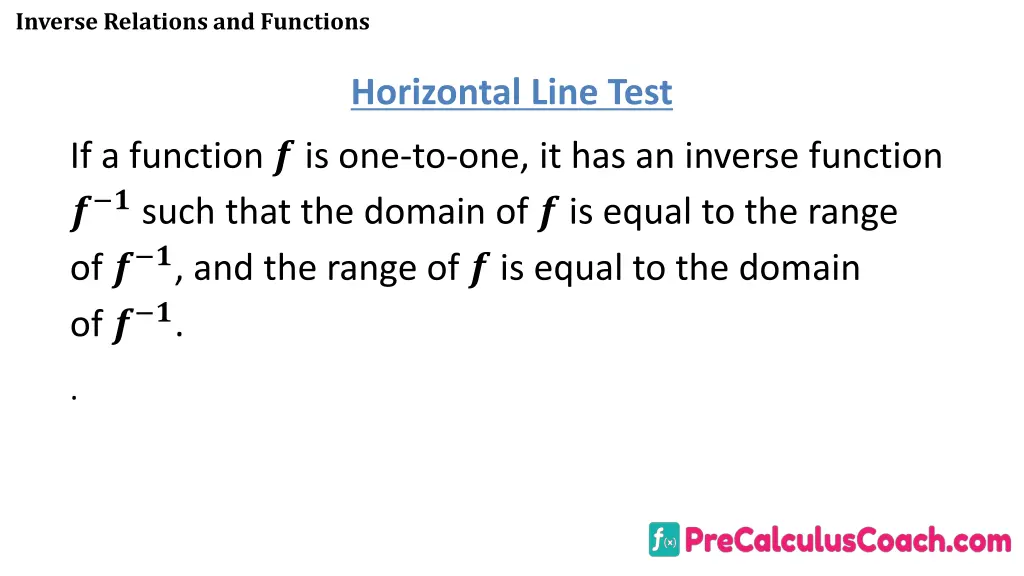 Inverse Relations and Functions

Horizontal Line Test

If a function $f$ is one-to-one, it has an inverse function $f^{-1}$ such that the domain of $f$ is equal to the range of $f^{-1}$, and the range of $f$ is equal to the domain of $f^{-1}$.

.

$f(x)$ PreCalculusCoach.com